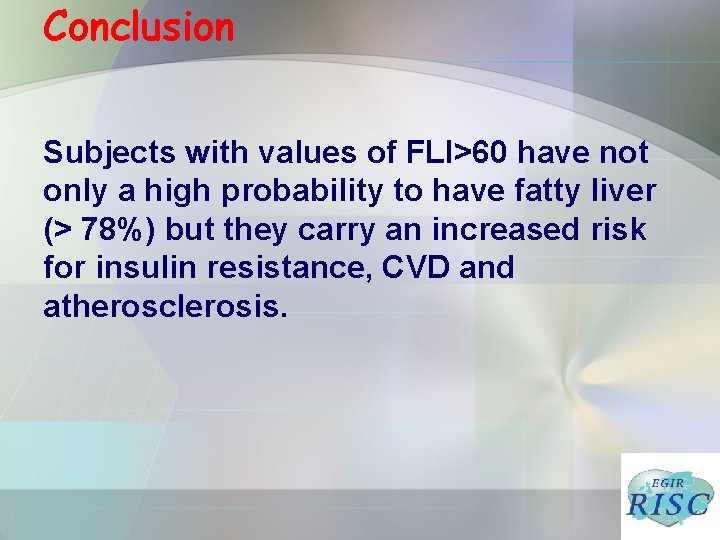 Conclusion

Subjects with values of FLI>60 have not only a high probability to have fatty liver (> 78%) but they carry an increased risk for insulin resistance, CVD and atherosclerosis.

EGIR
RISC